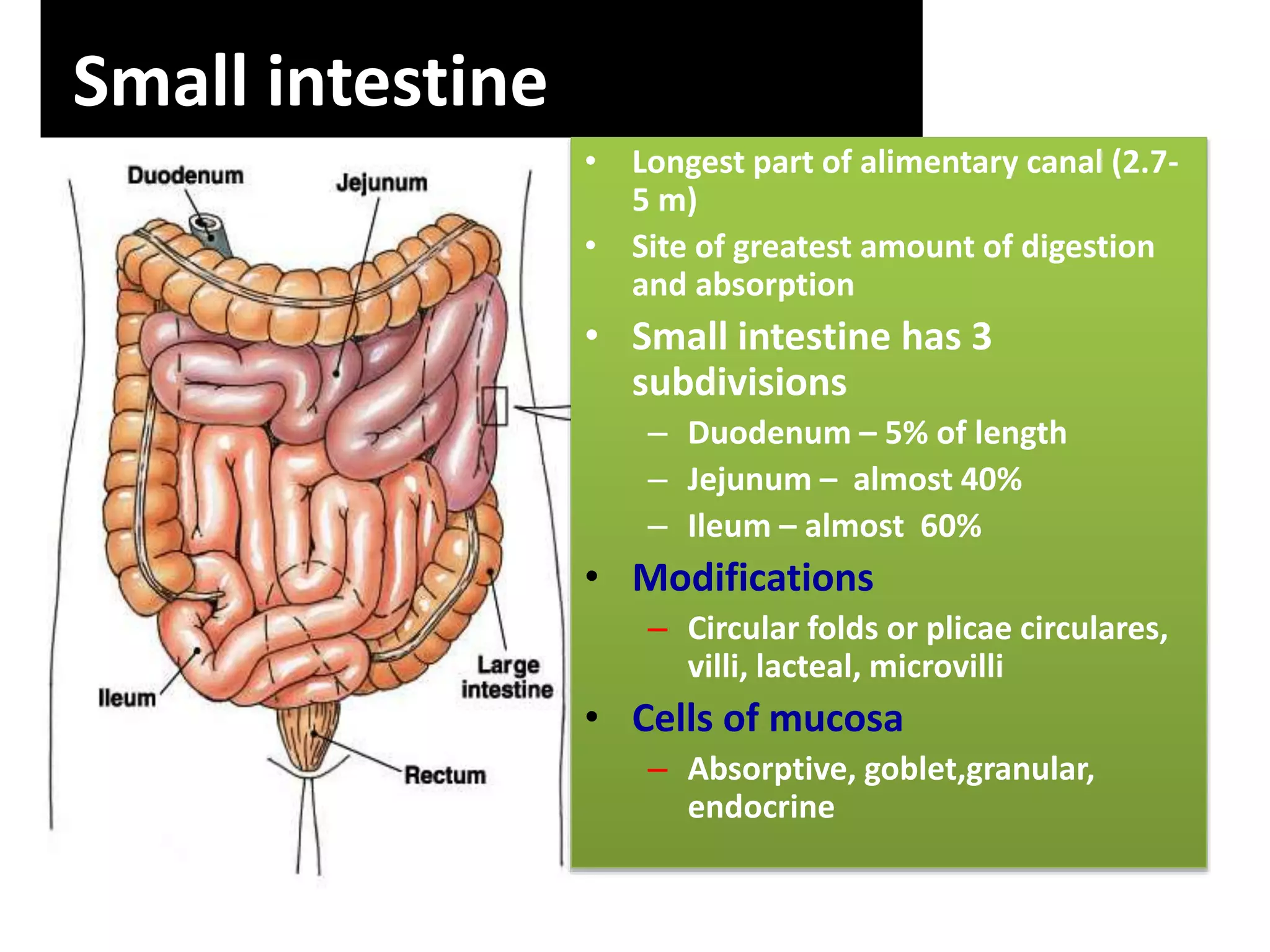 Small intestine

Duodenum
Jejunum
Ileum
Large intestine
Rectum

• Longest part of alimentary canal (2.7-5 m)
• Site of greatest amount of digestion and absorption
• Small intestine has 3 subdivisions
– Duodenum – 5% of length
– Jejunum – almost 40%
– Ileum – almost 60%
• Modifications
– Circular folds or plicae circulares, villi, lacteal, microvilli
• Cells of mucosa
– Absorptive, goblet,granular, endocrine